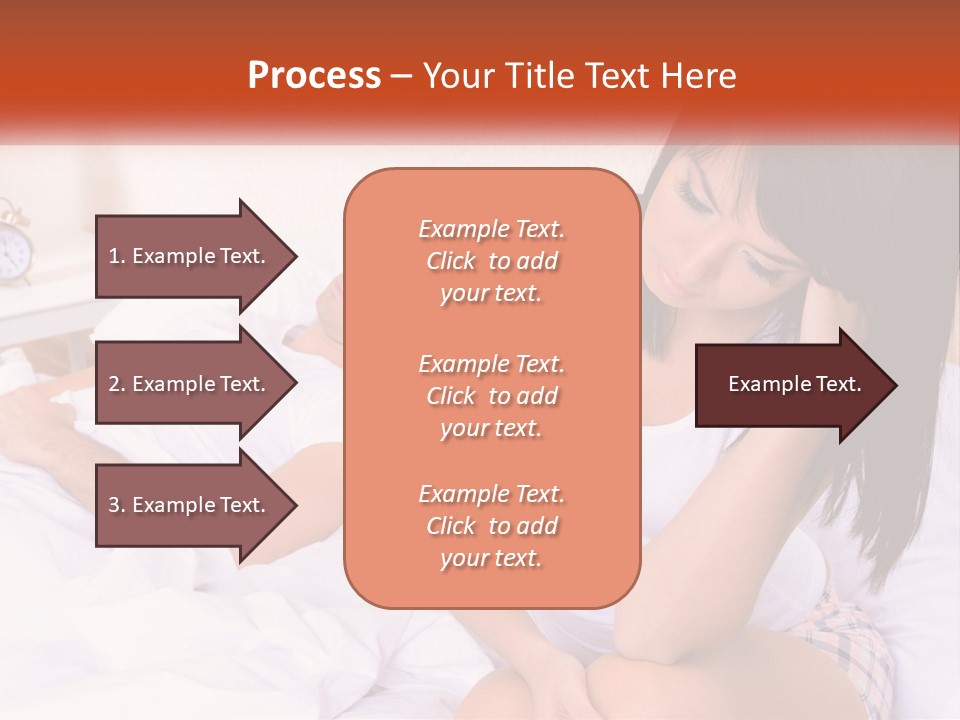 Process – Your Title Text Here

1. Example Text.

2. Example Text.

3. Example Text.

Example Text. Click to add your text.

Example Text. Click to add your text.

Example Text. Click to add your text.

Example Text.